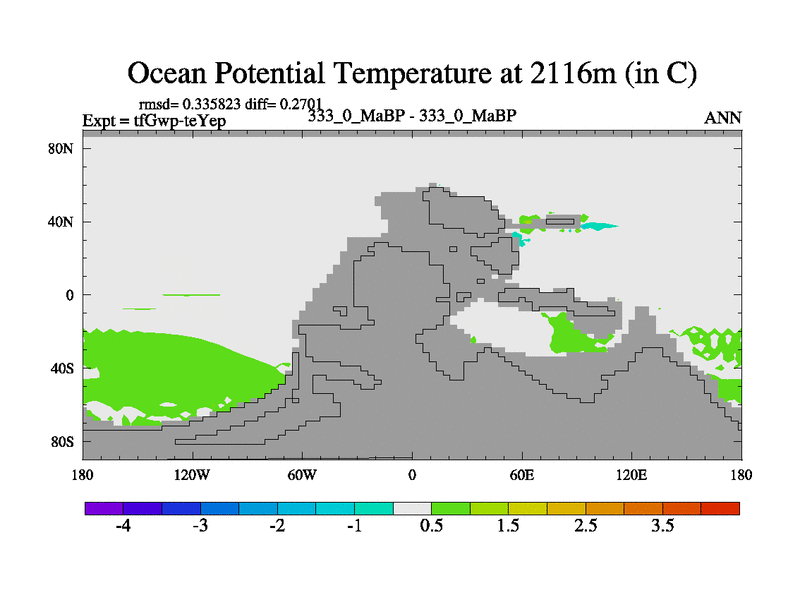 Ocean Potential Temperature at 2116m (in C)

rmsd= 0.335823 diff= 0.2701
Expt = tfGwp-teYep
333_0_MaBP - 333_0_MaBP
ANN

80N
40N
0
40S
80S

180
120W
60W
0
60E
120E
180

-4
-3
-2
-1
0.5
1.5
2.5
3.5